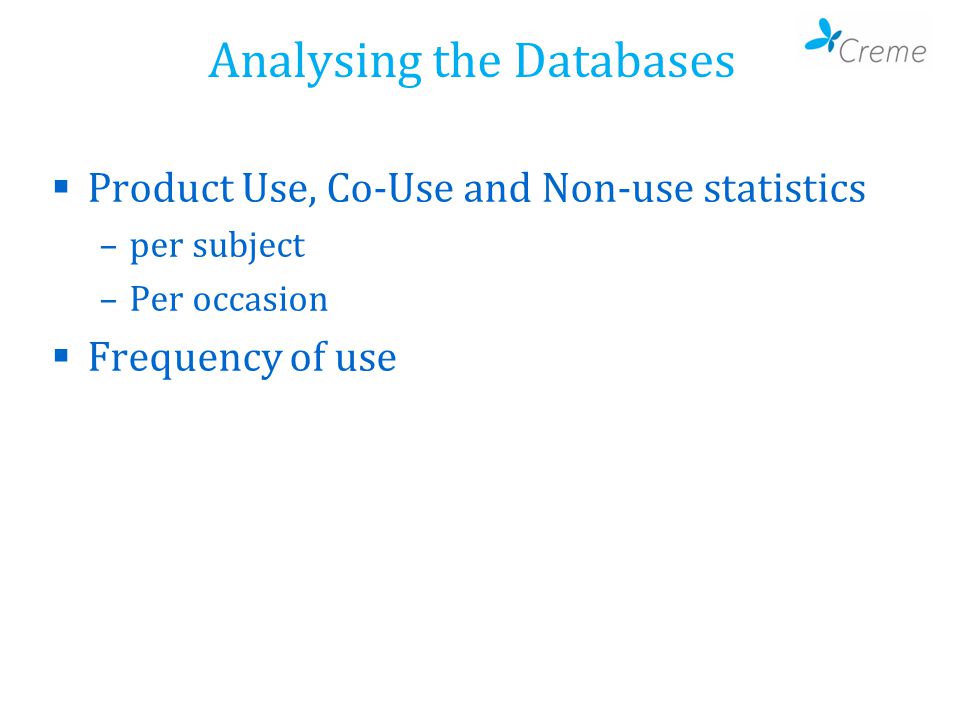 Analysing the Databases

Creme

▪ Product Use, Co-Use and Non-use statistics
– per subject
– Per occasion
▪ Frequency of use